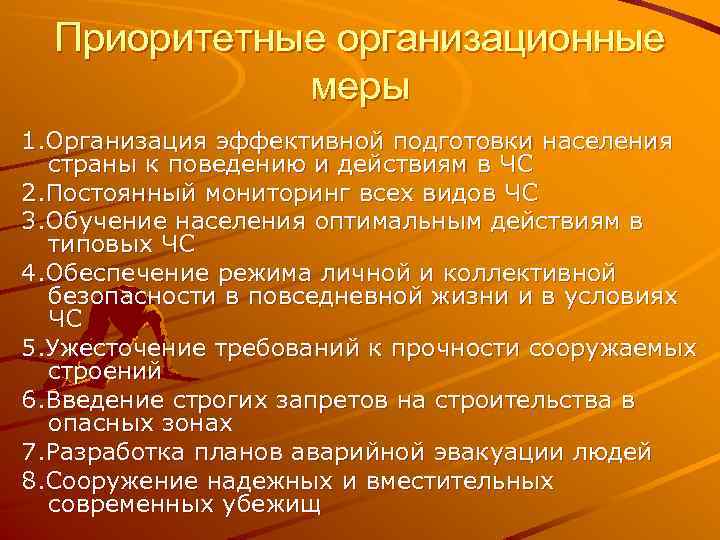 Приоритетные организационные меры

1.Организация эффективной подготовки населения страны к поведению и действиям в ЧС
2.Постоянный мониторинг всех видов ЧС
3.Обучение населения оптимальным действиям в типовых ЧС
4.Обеспечение режима личной и коллективной безопасности в повседневной жизни и в условиях ЧС
5.Ужесточение требований к прочности сооружаемых строений
6.Введение строгих запретов на строительства в опасных зонах
7.Разработка планов аварийной эвакуации людей
8.Сооружение надежных и вместительных современных убежищ